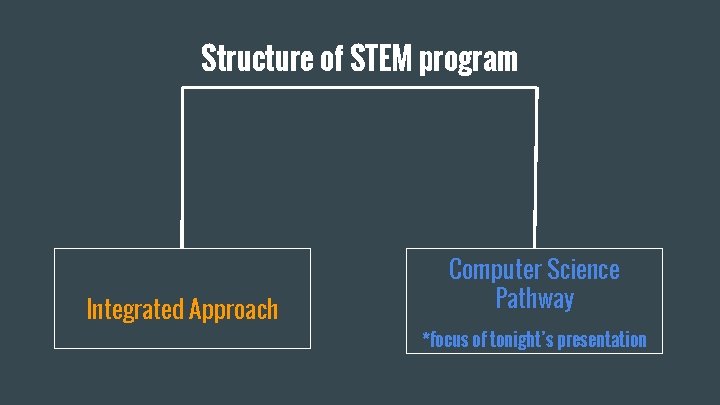 Structure of STEM program

Integrated Approach

Computer Science Pathway

*focus of tonight's presentation